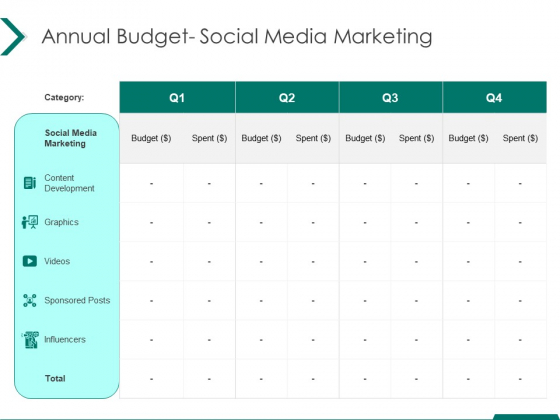 Annual Budget- Social Media Marketing

| Category: | Q1 | | Q2 | | Q3 | | Q4 | |
|---|---|---|---|---|---|---|---|---|
| Social Media Marketing | Budget ($) | Spent ($) | Budget ($) | Spent ($) | Budget ($) | Spent ($) | Budget ($) | Spent ($) |
| Content Development | - | - | - | - | - | - | - | - |
| Graphics | - | - | - | - | - | - | - | - |
| Videos | - | - | - | - | - | - | - | - |
| Sponsored Posts | - | - | - | - | - | - | - | - |
| Influencers | - | - | - | - | - | - | - | - |
| Total | - | - | - | - | - | - | - | - |